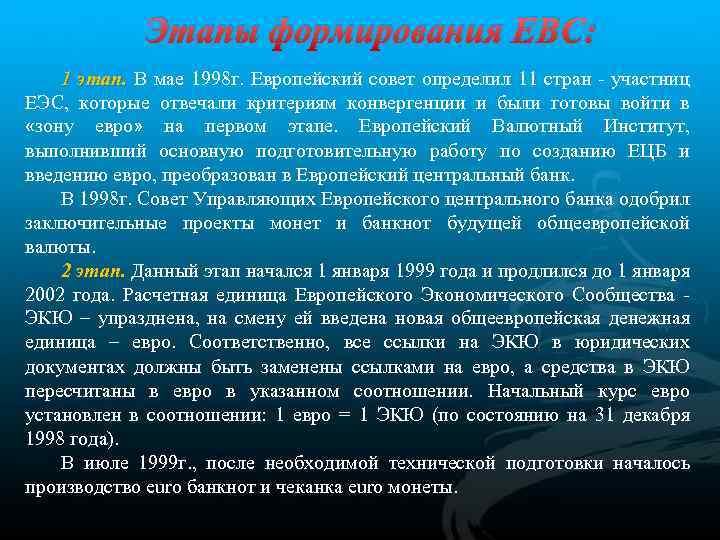 Этапы формирования ЕВС:

1 этап. В мае 1998г. Европейский совет определил 11 стран - участниц ЕЭС, которые отвечали критериям конвергенции и были готовы войти в «зону евро» на первом этапе. Европейский Валютный Институт, выполнивший основную подготовительную работу по созданию ЕЦБ и введению евро, преобразован в Европейский центральный банк.

В 1998г. Совет Управляющих Европейского центрального банка одобрил заключительные проекты монет и банкнот будущей общеевропейской валюты.

2 этап. Данный этап начался 1 января 1999 года и продлился до 1 января 2002 года. Расчетная единица Европейского Экономического Сообщества - ЭКЮ – упразднена, на смену ей введена новая общеевропейская денежная единица – евро. Соответственно, все ссылки на ЭКЮ в юридических документах должны быть заменены ссылками на евро, а средства в ЭКЮ пересчитаны в евро в указанном соотношении. Начальный курс евро установлен в соотношении: 1 евро = 1 ЭКЮ (по состоянию на 31 декабря 1998 года).

В июле 1999г., после необходимой технической подготовки началось производство euro банкнот и чеканка euro монеты.